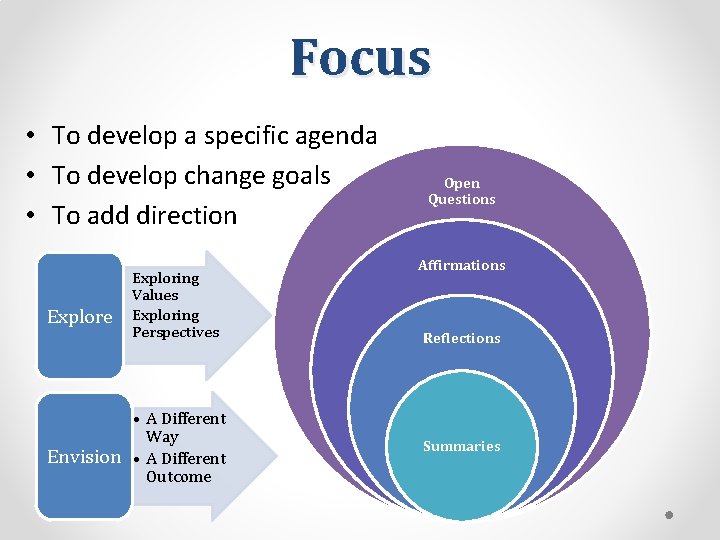 Focus

• To develop a specific agenda
• To develop change goals
• To add direction

Explore

Exploring Values
Exploring Perspectives

Envision

• A Different Way
• A Different Outcome

Open Questions

Affirmations

Reflections

Summaries